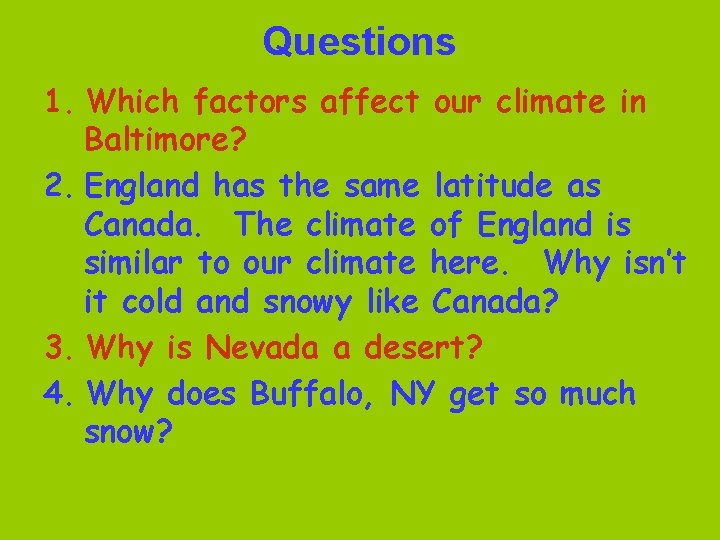 Questions

1. Which factors affect our climate in Baltimore?

2. England has the same latitude as Canada. The climate of England is similar to our climate here. Why isn't it cold and snowy like Canada?

3. Why is Nevada a desert?

4. Why does Buffalo, NY get so much snow?